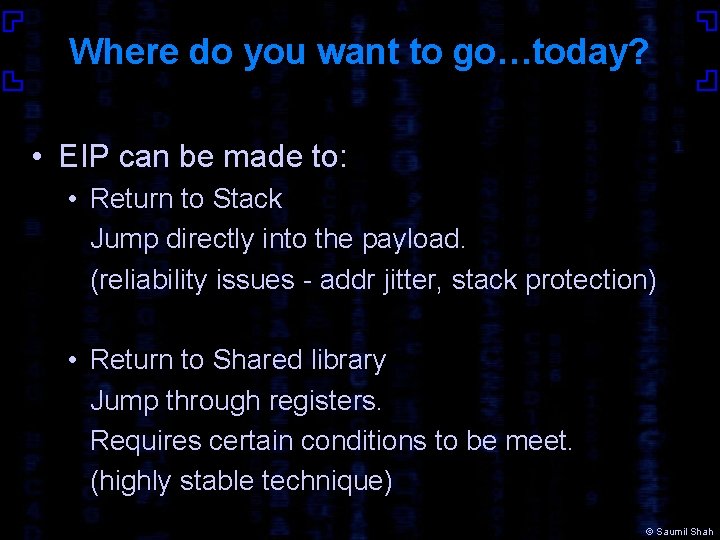 Where do you want to go…today?

• EIP can be made to:

• Return to Stack
Jump directly into the payload.
(reliability issues - addr jitter, stack protection)

• Return to Shared library
Jump through registers.
Requires certain conditions to be meet.
(highly stable technique)

© Saumil Shah